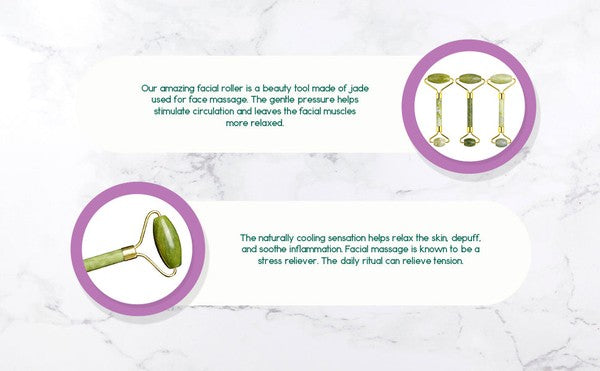 Our amazing facial roller is a beauty tool made of jade used for face massage. The gentle pressure helps stimulate circulation and leaves the facial muscles more relaxed.

The naturally cooling sensation helps relax the skin, depuff, and soothe inflammation. Facial massage is known to be a stress reliever. The daily ritual can relieve tension.